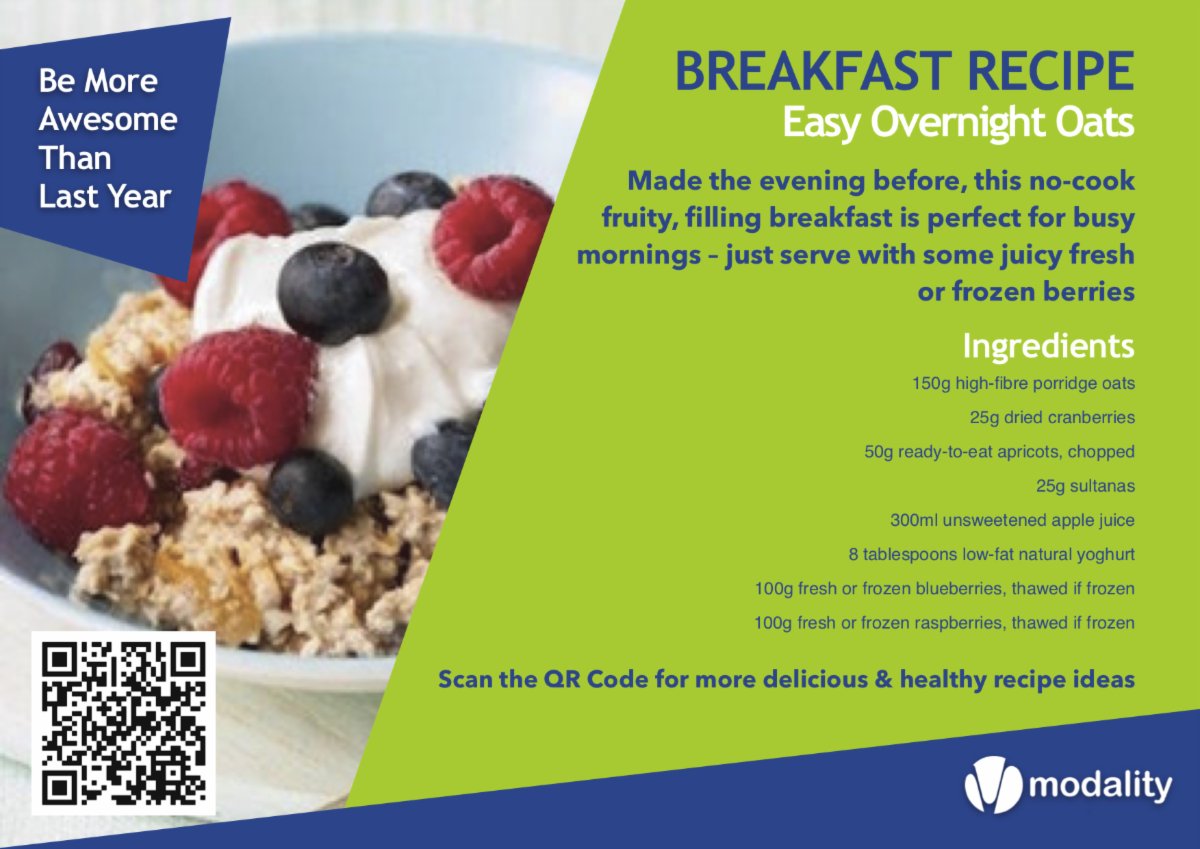 Be More Awesome Than Last Year

BREAKFAST RECIPE
Easy Overnight Oats

Made the evening before, this no-cook fruity, filling breakfast is perfect for busy mornings – just serve with some juicy fresh or frozen berries

Ingredients

150g high-fibre porridge oats
25g dried cranberries
50g ready-to-eat apricots, chopped
25g sultanas
300ml unsweetened apple juice
8 tablespoons low-fat natural yoghurt
100g fresh or frozen blueberries, thawed if frozen
100g fresh or frozen raspberries, thawed if frozen

Scan the QR Code for more delicious & healthy recipe ideas

modality